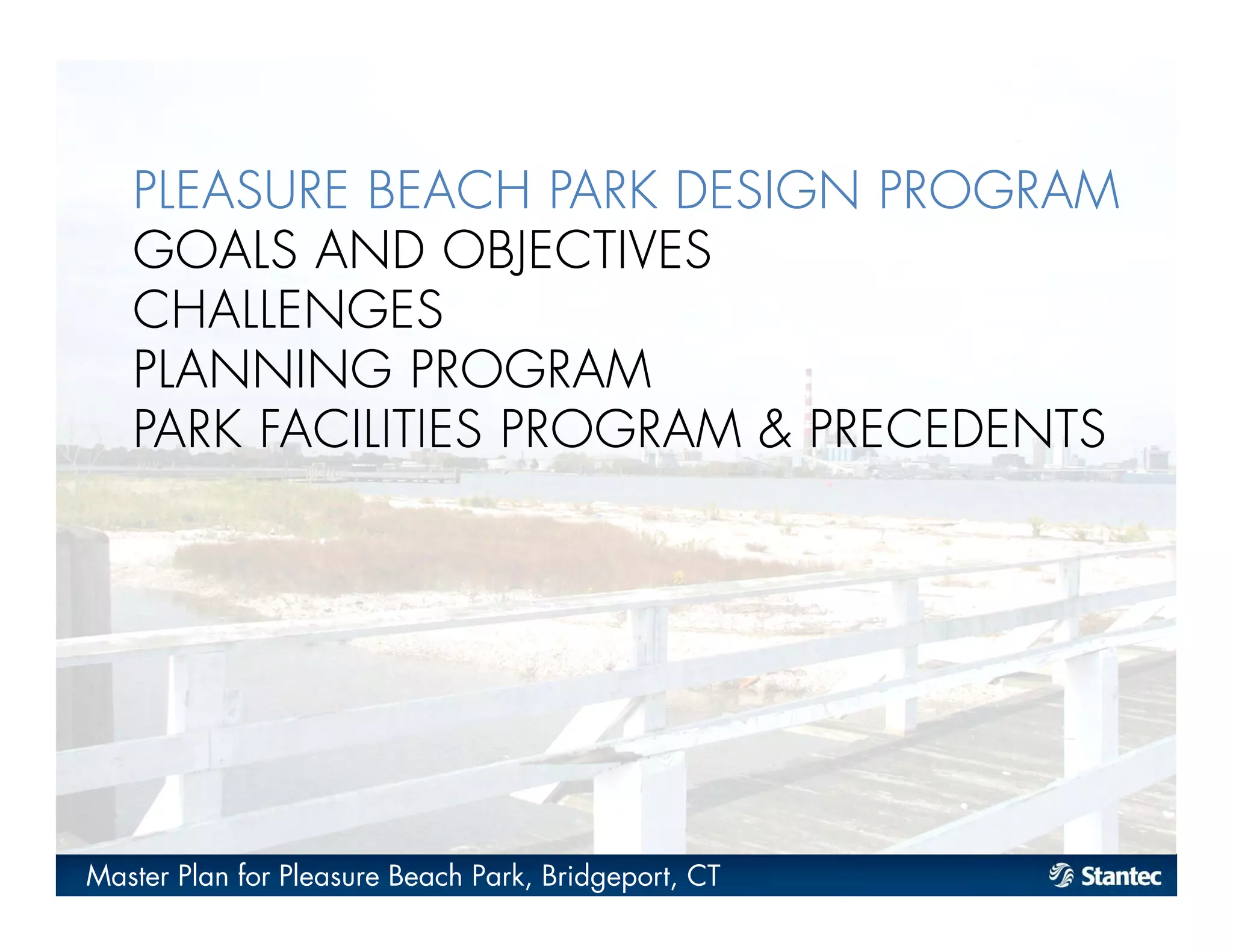 PLEASURE BEACH PARK DESIGN PROGRAM
GOALS AND OBJECTIVES
CHALLENGES
PLANNING PROGRAM
PARK FACILITIES PROGRAM & PRECEDENTS

Master Plan for Pleasure Beach Park, Bridgeport, CT

Stantec